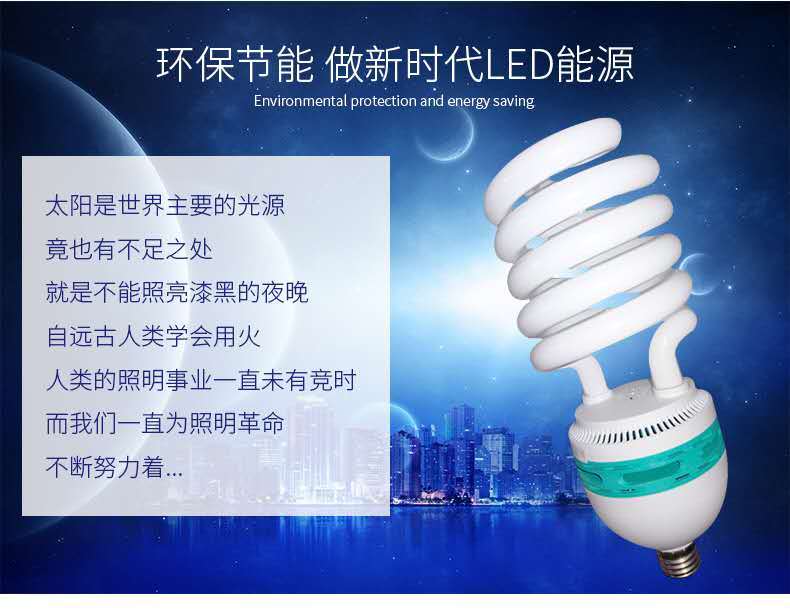 环保节能 做新时代LED能源
Environmental protection and energy saving

太阳是世界主要的光源
竟也有不足之处
就是不能照亮漆黑的夜晚
自远古人类学会用火
人类的照明事业一直未有竟时
而我们一直为照明革命
不断努力着...